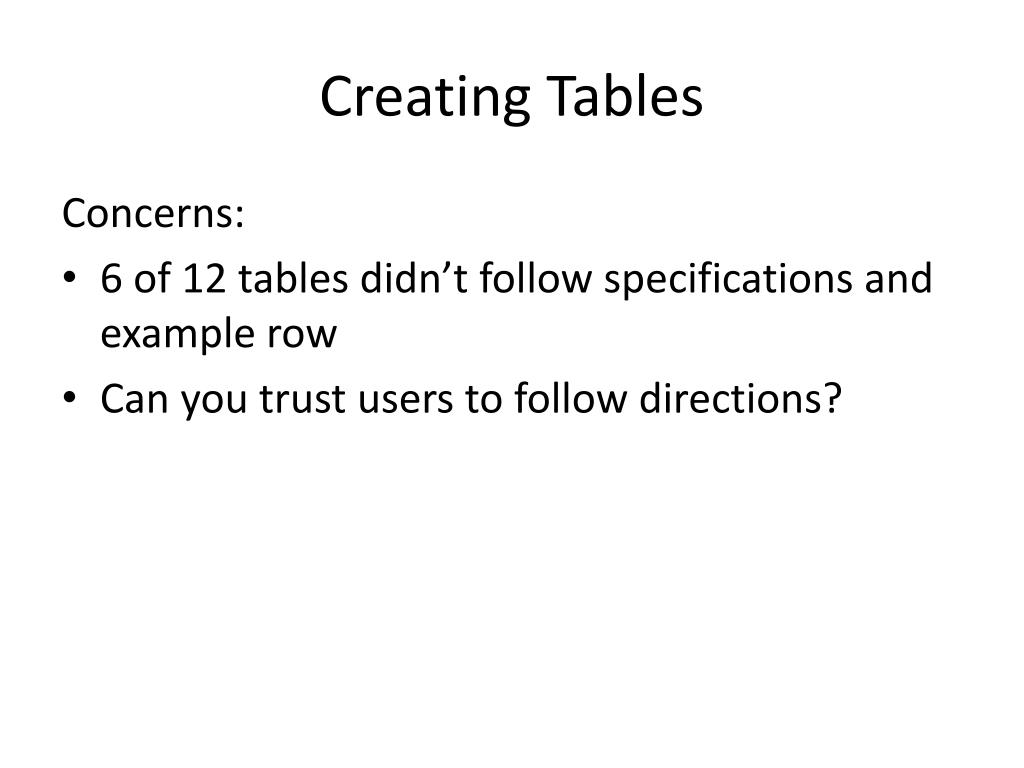 Creating Tables

Concerns:

• 6 of 12 tables didn’t follow specifications and example row
• Can you trust users to follow directions?